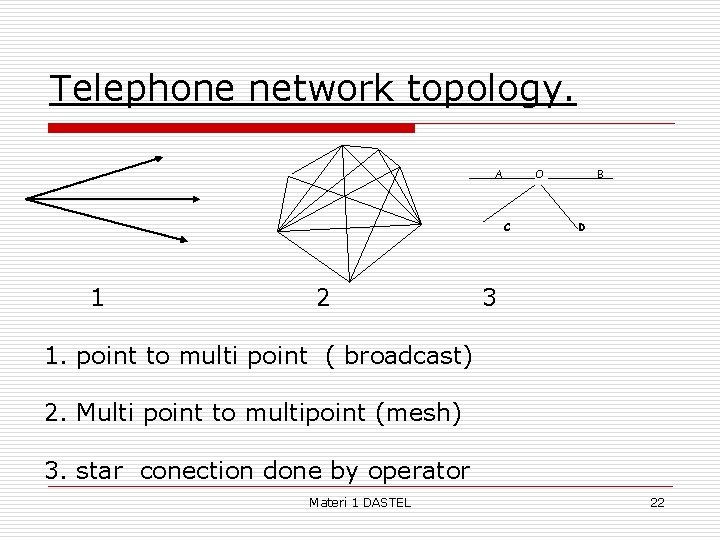 Telephone network topology.

A O B

C D

1

2

3

1. point to multi point ( broadcast)

2. Multi point to multipoint (mesh)

3. star conection done by operator

Materi 1 DASTEL

22